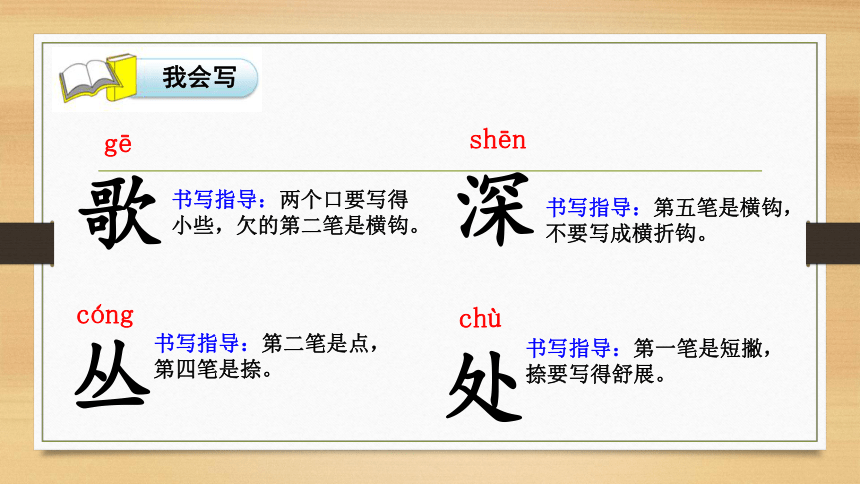 我会写

gē
歌
书写指导：两个口要写得小些，欠的第二笔是横钩。

shēn
深
书写指导：第五笔是横钩，不要写成横折钩。

cóng
丛
书写指导：第二笔是点，第四笔是捺。

chù
处
书写指导：第一笔是短撇，捺要写得舒展。